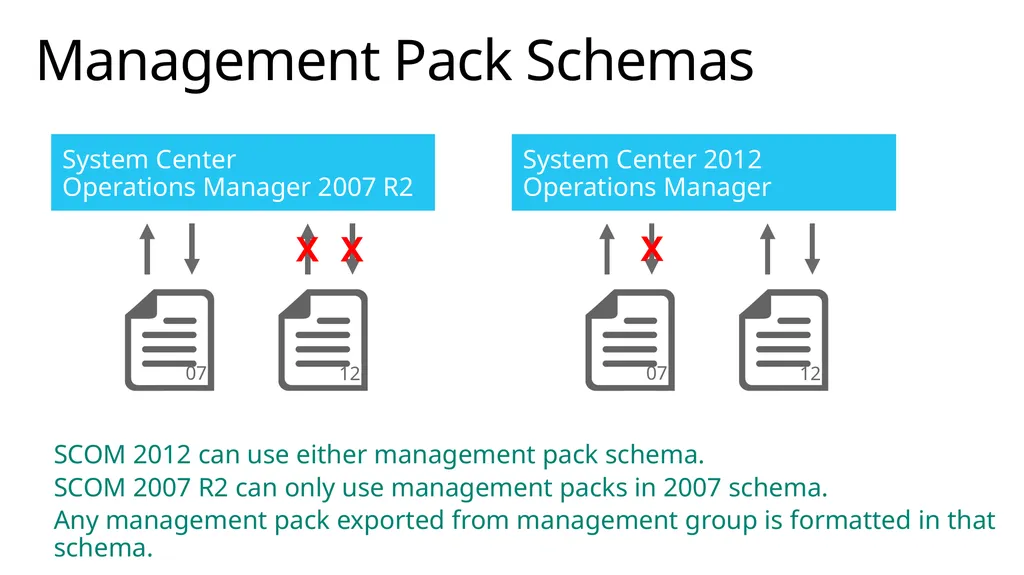 Management Pack Schemas

System Center
Operations Manager 2007 R2

X X

07

12

System Center 2012
Operations Manager

X

07

12

SCOM 2012 can use either management pack schema.

SCOM 2007 R2 can only use management packs in 2007 schema.

Any management pack exported from management group is formatted in that schema.